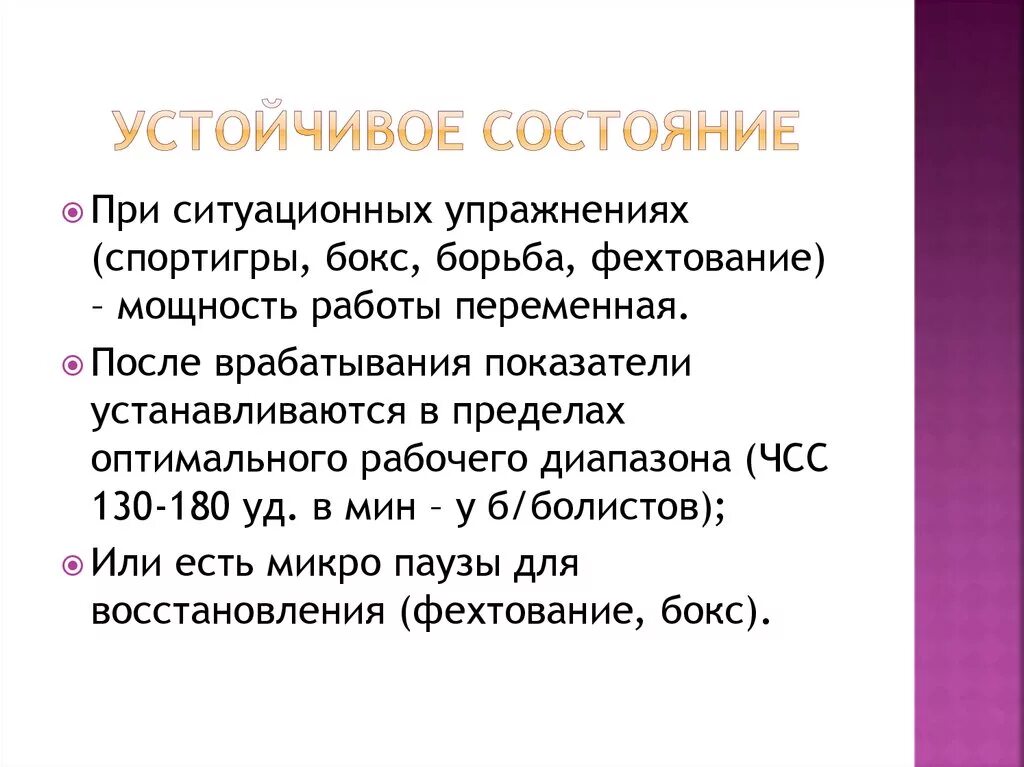 УСТОЙЧИВОЕ СОСТОЯНИЕ

При ситуационных упражнениях (спортигры, бокс, борьба, фехтование) – мощность работы переменная.

После врабатывания показатели устанавливаются в пределах оптимального рабочего диапазона (ЧСС 130-180 уд. в мин – у б/болистов);

Или есть микро паузы для восстановления (фехтование, бокс).